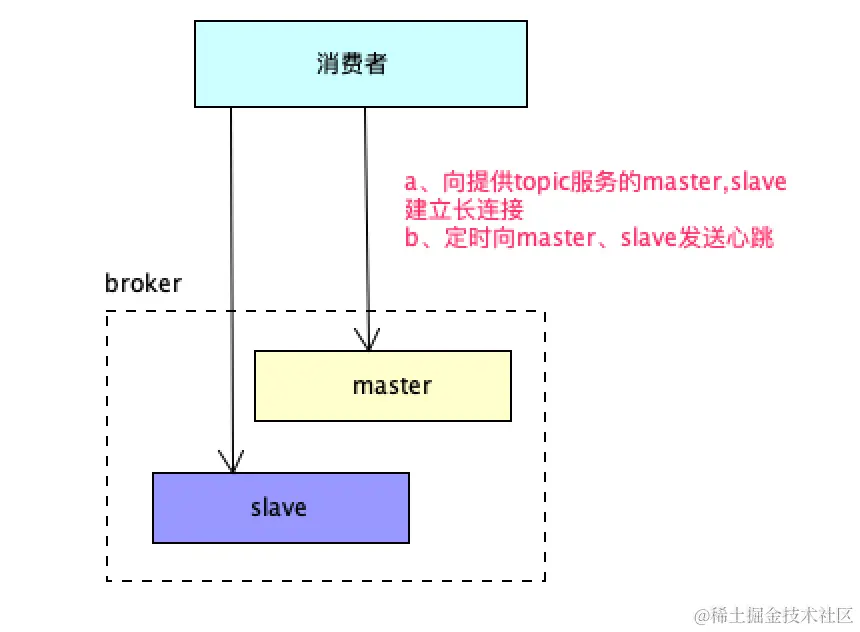 消费者

a、向提供topic服务的master,slave建立长连接
b、定时向master、slave发送心跳

broker

master

slave

@稀土掘金技术社区